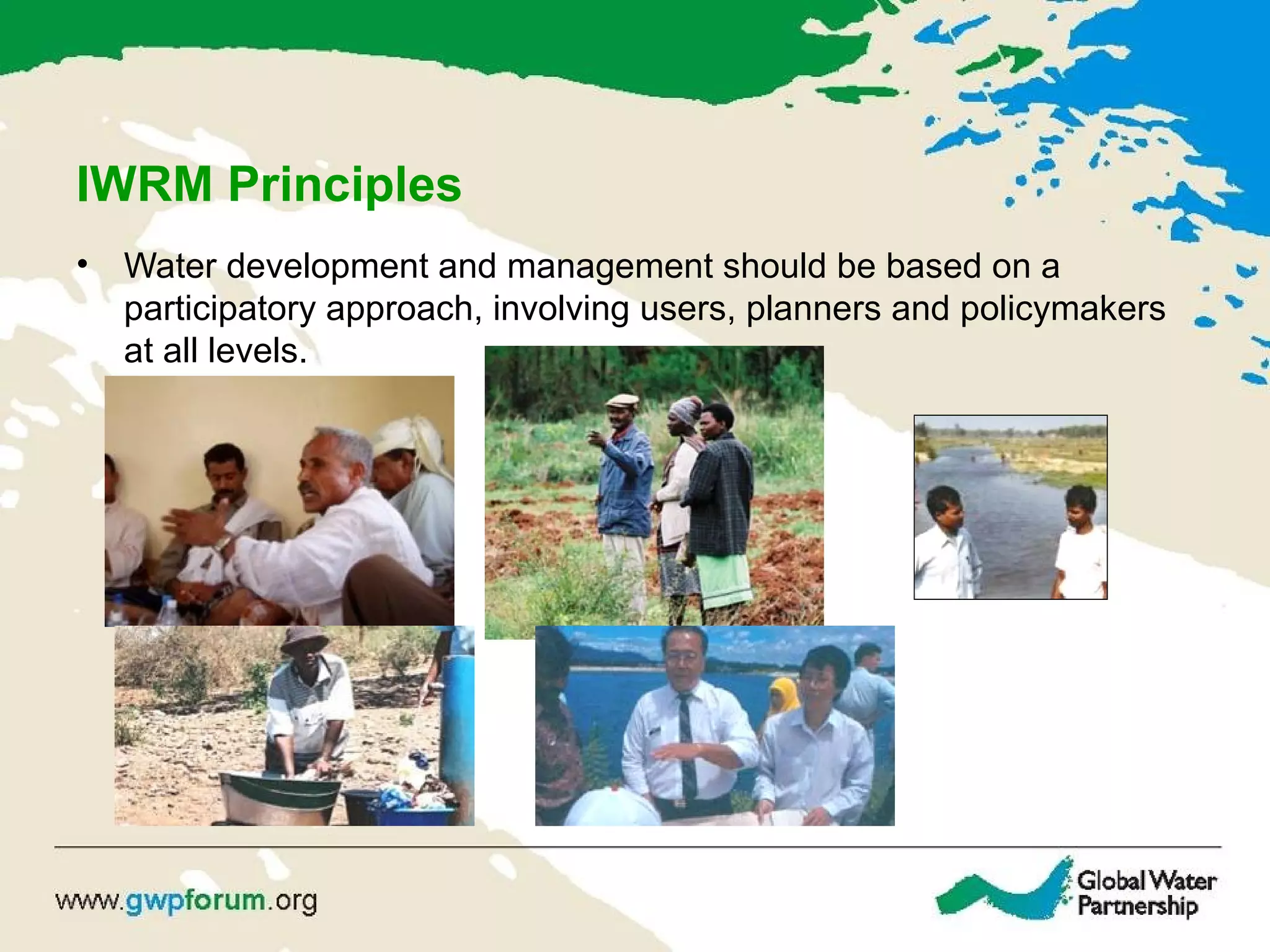 IWRM Principles

• Water development and management should be based on a participatory approach, involving users, planners and policymakers at all levels.

www.gwpforum.org

Global Water Partnership